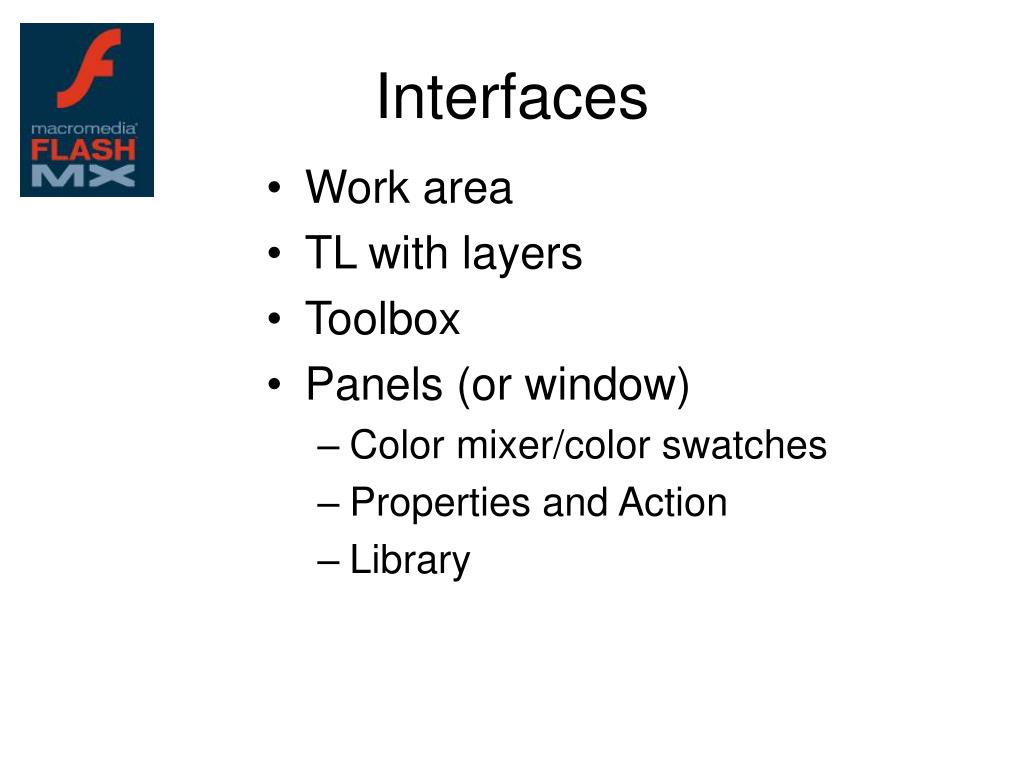 macromedia FLASH MX

Interfaces

• Work area
• TL with layers
• Toolbox
• Panels (or window)
– Color mixer/color swatches
– Properties and Action
– Library